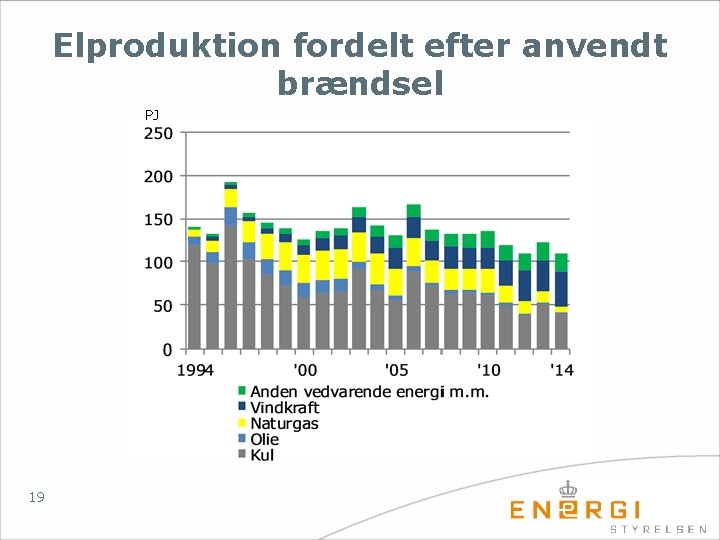 Elproduktion fordelt efter anvendt brændsel

PJ
250
200
150
100
50
0
1994
'00
'05
'10
'14

Anden vedvarende energi m.m.
Vindkraft
Naturgas
Olie
Kul

19

ENERGI
STYRELSEN